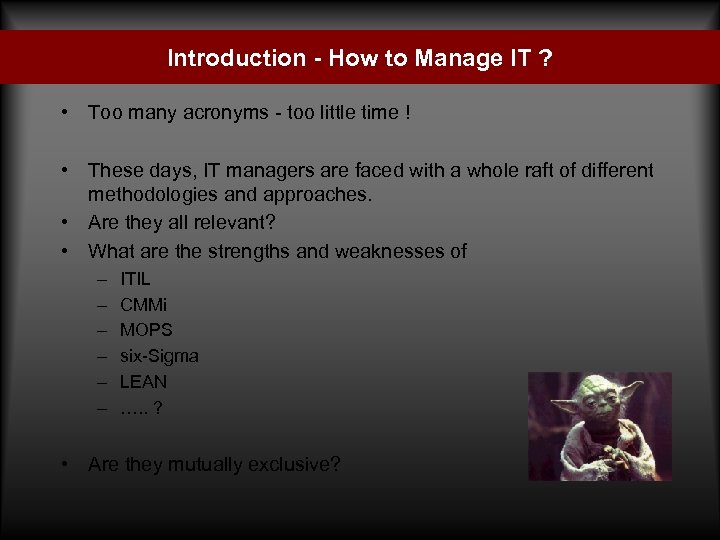 Introduction - How to Manage IT ?

• Too many acronyms - too little time !

• These days, IT managers are faced with a whole raft of different methodologies and approaches.
• Are they all relevant?
• What are the strengths and weaknesses of
– ITIL
– CMMi
– MOPS
– six-Sigma
– LEAN
– ….. ?

• Are they mutually exclusive?